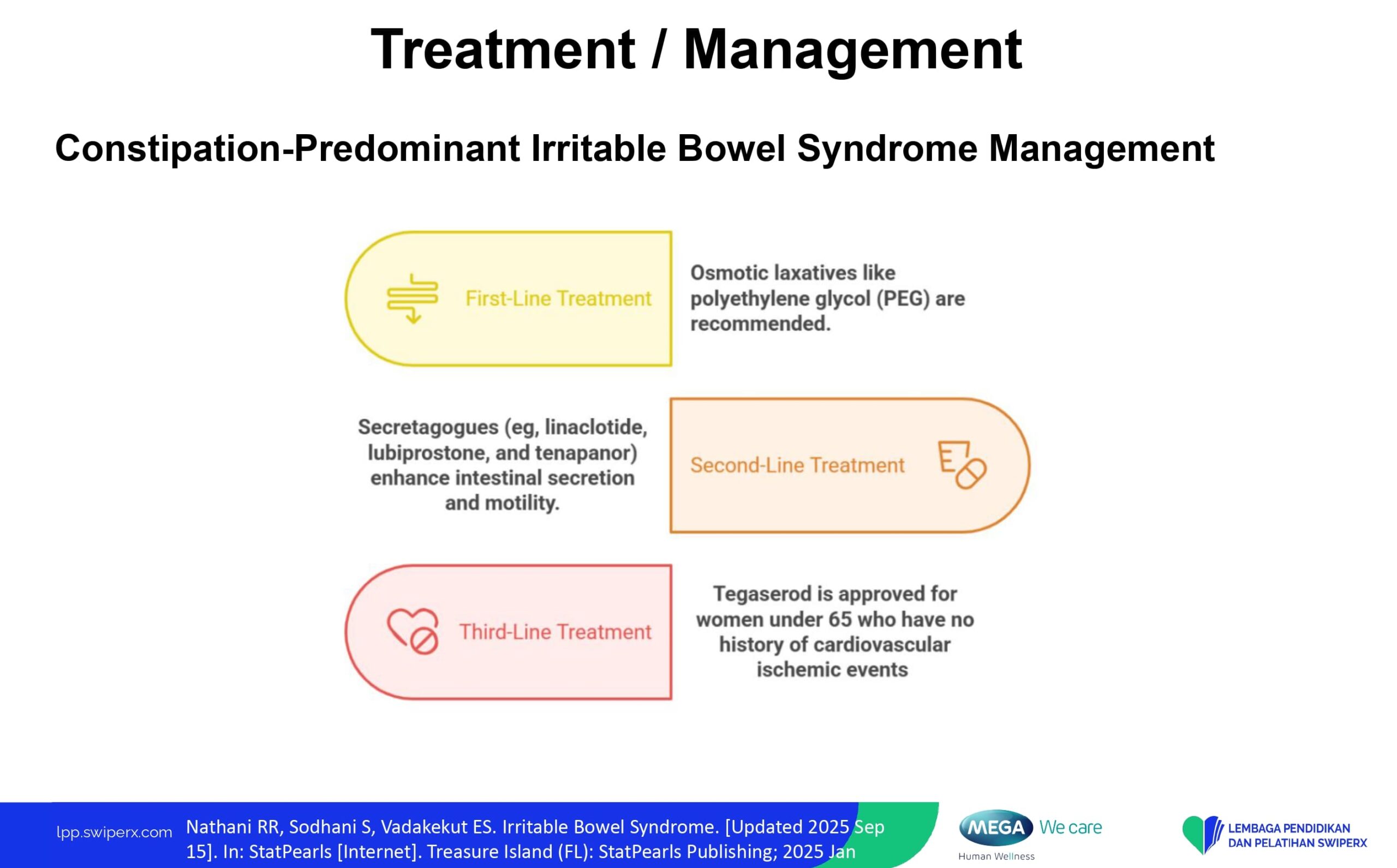 Treatment / Management

Constipation-Predominant Irritable Bowel Syndrome Management

First-Line Treatment

Osmotic laxatives like polyethylene glycol (PEG) are recommended.

Secretagogues (eg, linaclotide, lubiprostone, and tenapanor) enhance intestinal secretion and motility.

Second-Line Treatment

Third-Line Treatment

Tegaserod is approved for women under 65 who have no history of cardiovascular ischemic events

lpp.swiperx.com

Nathani RR, Sodhani S, Vadakekut ES. Irritable Bowel Syndrome. [Updated 2025 Sep 15]. In: StatPearls [Internet]. Treasure Island (FL): StatPearls Publishing; 2025 Jan

MEGA We care
Human Wellness

LEMBAGA PENDIDIKAN DAN PELATIHAN SWIPERX